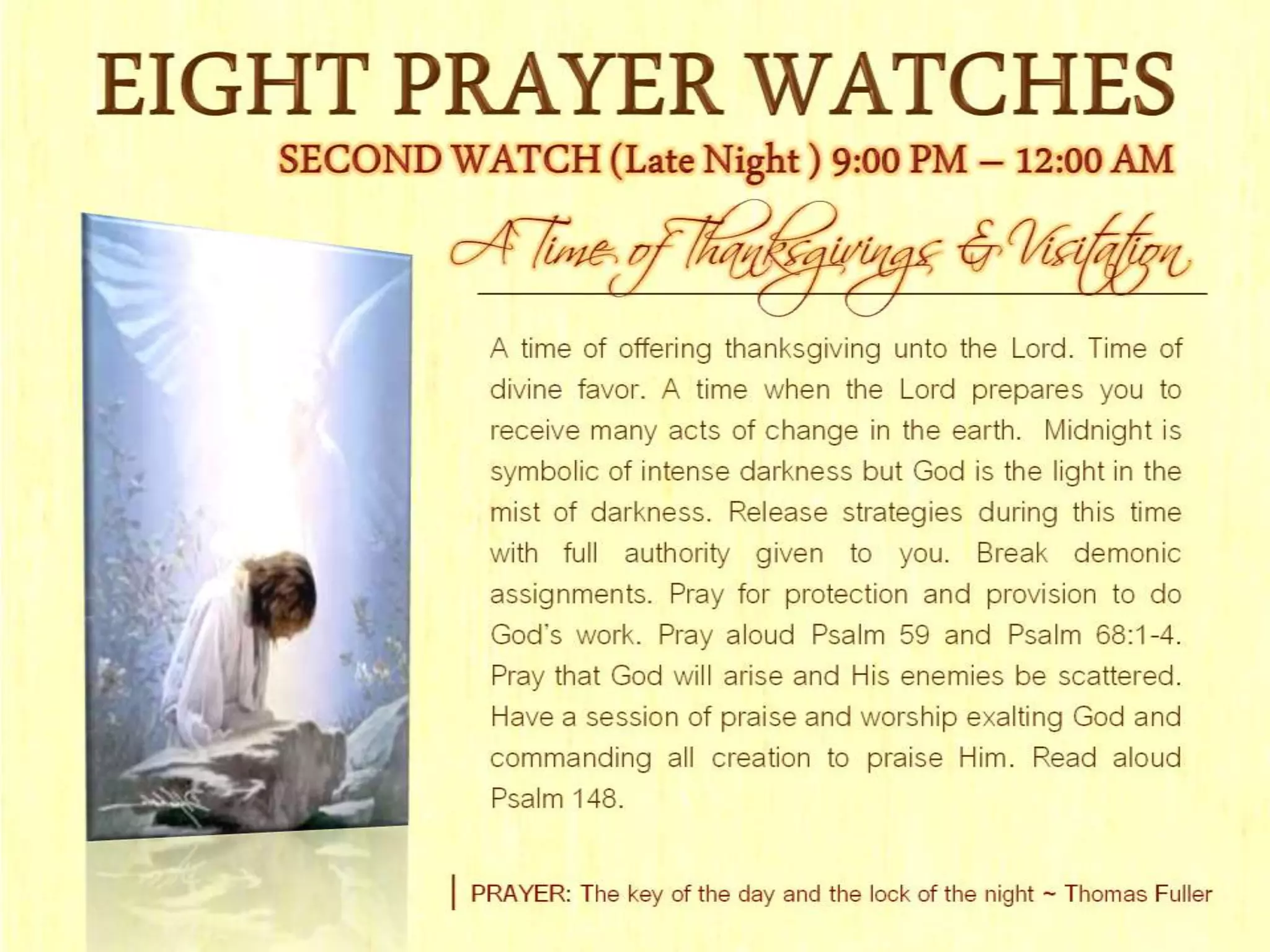 EIGHT PRAYER WATCHES

SECOND WATCH (Late Night ) 9:00 PM – 12:00 AM

A Time of Thanksgivings & Visitation

A time of offering thanksgiving unto the Lord. Time of divine favor. A time when the Lord prepares you to receive many acts of change in the earth. Midnight is symbolic of intense darkness but God is the light in the mist of darkness. Release strategies during this time with full authority given to you. Break demonic assignments. Pray for protection and provision to do God's work. Pray aloud Psalm 59 and Psalm 68:1-4. Pray that God will arise and His enemies be scattered. Have a session of praise and worship exalting God and commanding all creation to praise Him. Read aloud Psalm 148.

PRAYER: The key of the day and the lock of the night ~ Thomas Fuller